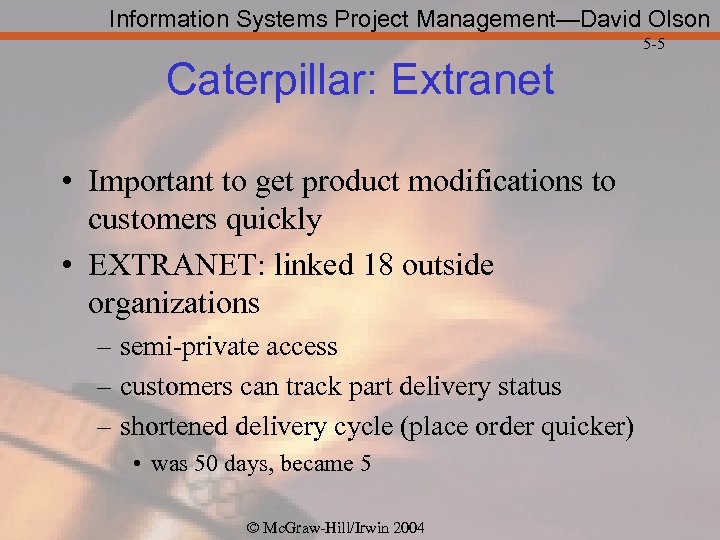 Information Systems Project Management—David Olson

5-5

Caterpillar: Extranet

• Important to get product modifications to customers quickly
• EXTRANET: linked 18 outside organizations
– semi-private access
– customers can track part delivery status
– shortened delivery cycle (place order quicker)
• was 50 days, became 5

© McGraw-Hill/Irwin 2004